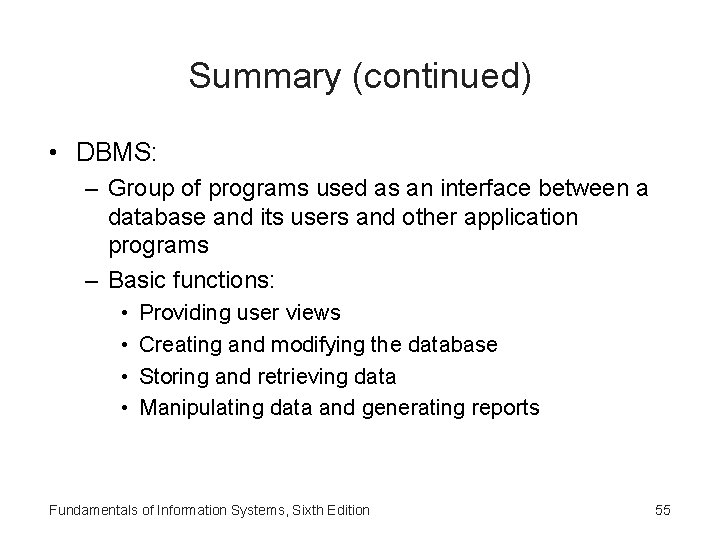 Summary (continued)

• DBMS:
– Group of programs used as an interface between a database and its users and other application programs
– Basic functions:
• Providing user views
• Creating and modifying the database
• Storing and retrieving data
• Manipulating data and generating reports

Fundamentals of Information Systems, Sixth Edition

55